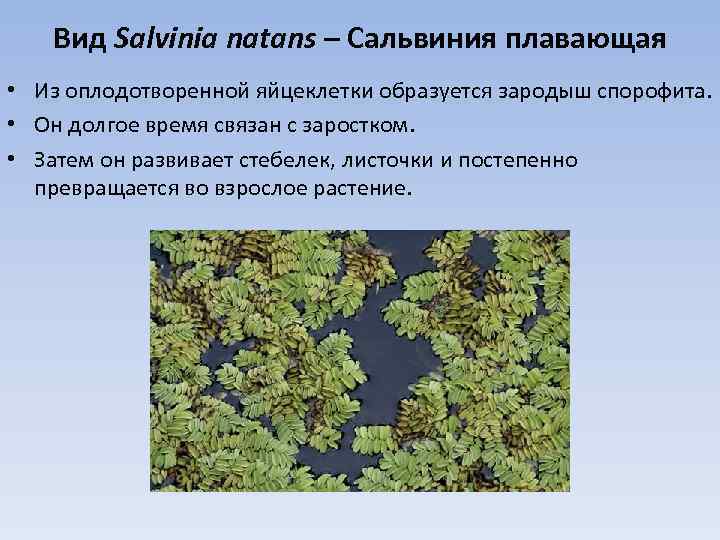 Вид Salvinia natans – Сальвиния плавающая

• Из оплодотворенной яйцеклетки образуется зародыш спорофита.
• Он долгое время связан с заростком.
• Затем он развивает стебелек, листочки и постепенно превращается во взрослое растение.